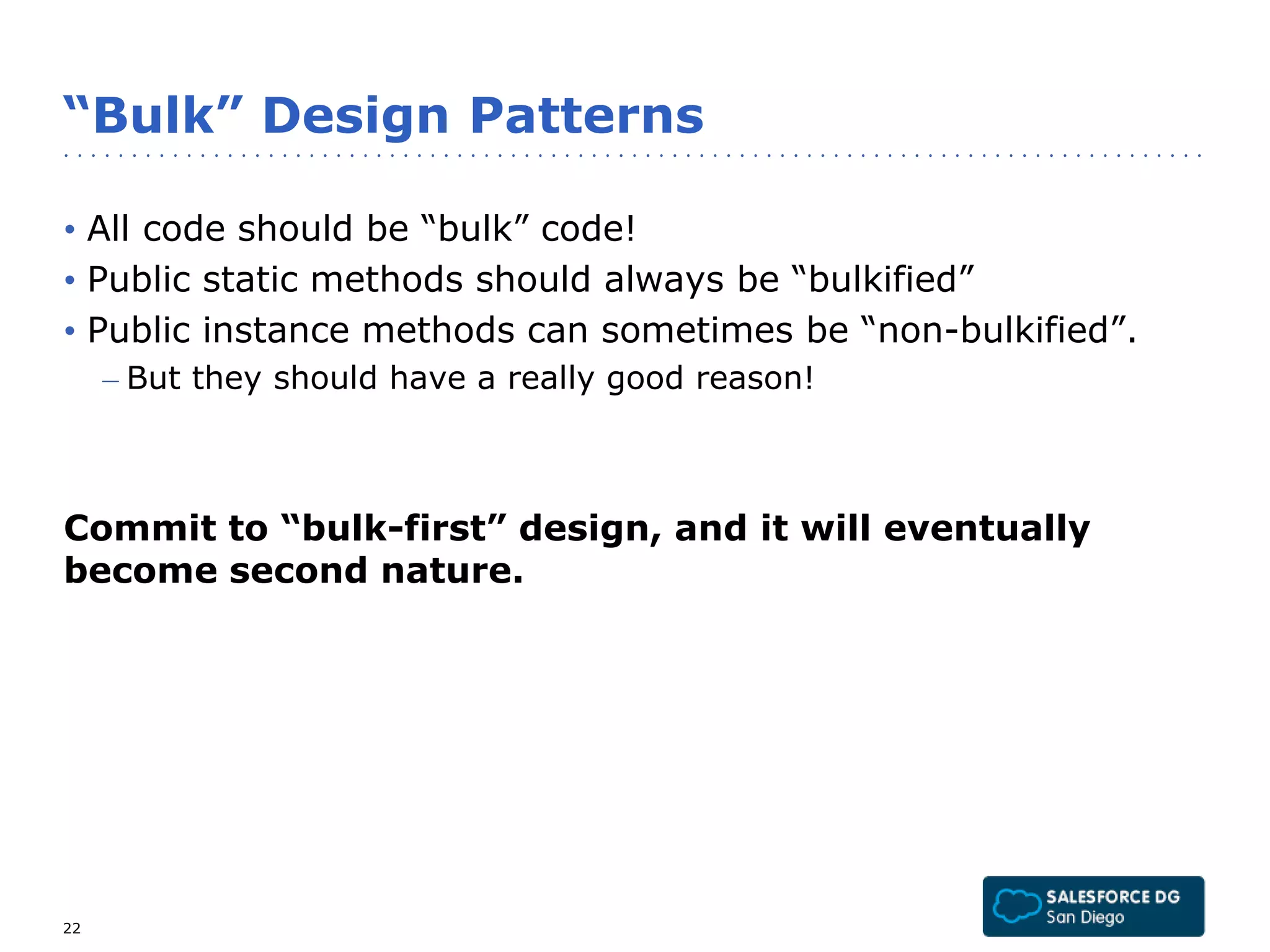 “Bulk” Design Patterns

• All code should be “bulk” code!
• Public static methods should always be “bulkified”
• Public instance methods can sometimes be “non-bulkified”.
– But they should have a really good reason!

Commit to “bulk-first” design, and it will eventually become second nature.

22

SALESFORCE DG
San Diego